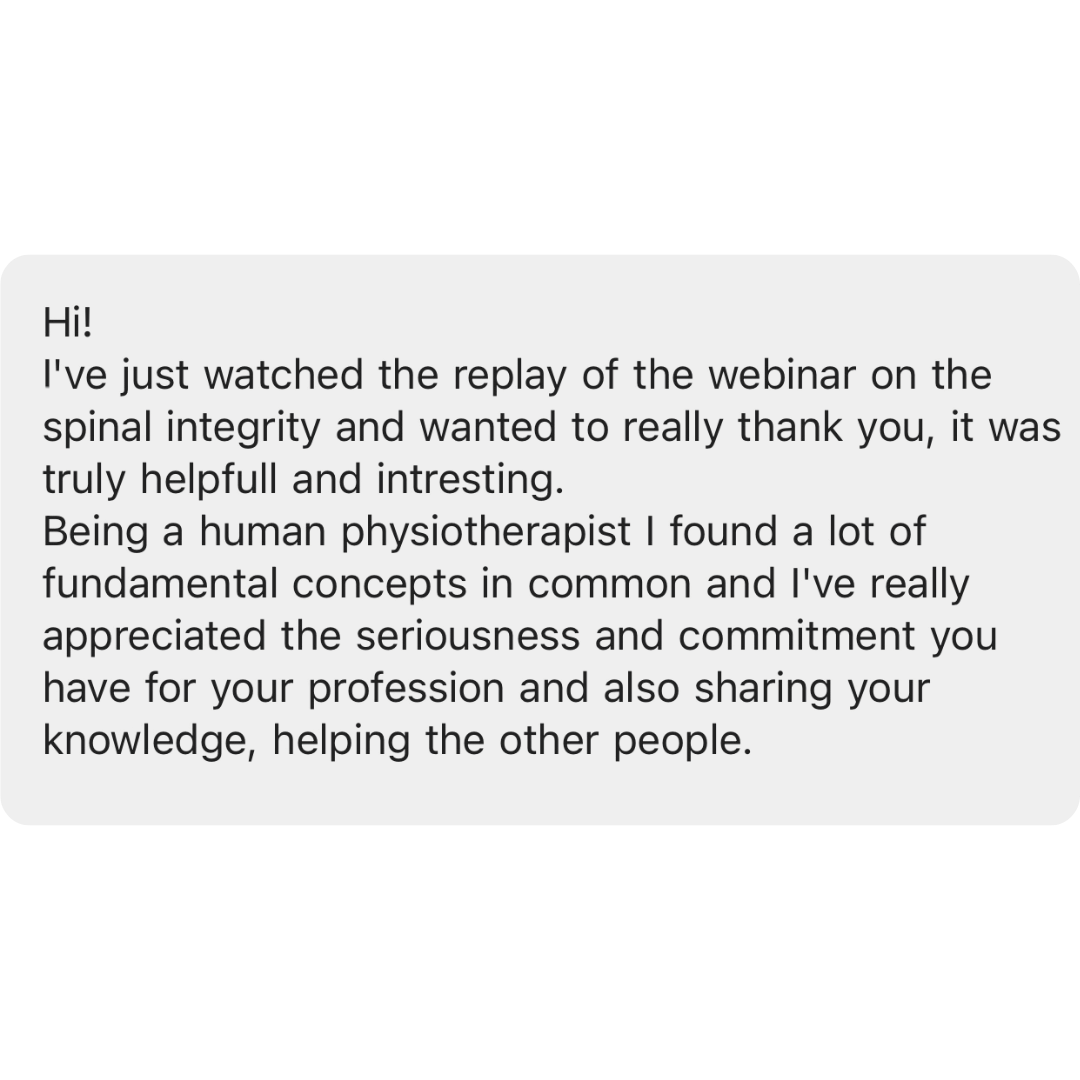 Hi!
I've just watched the replay of the webinar on the spinal integrity and wanted to really thank you, it was truly helpfull and intresting.
Being a human physiotherapist I found a lot of fundamental concepts in common and I've really appreciated the seriousness and commitment you have for your profession and also sharing your knowledge, helping the other people.